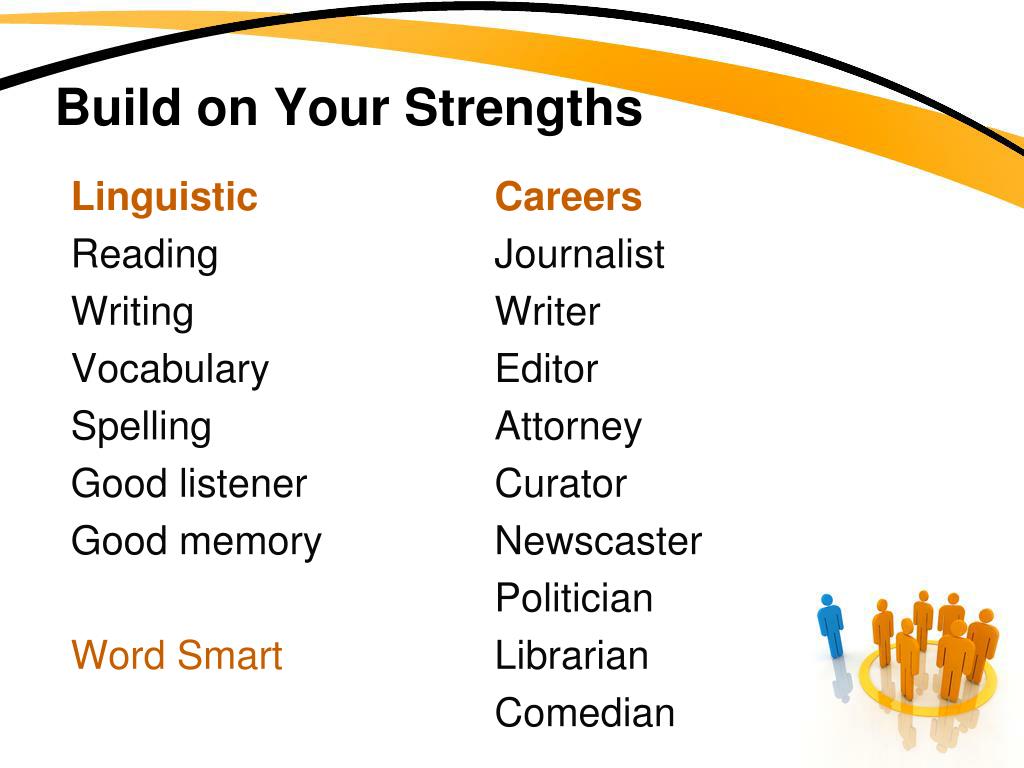 Build on Your Strengths

Linguistic
Reading
Writing
Vocabulary
Spelling
Good listener
Good memory

Word Smart

Careers
Journalist
Writer
Editor
Attorney
Curator
Newscaster
Politician
Librarian
Comedian